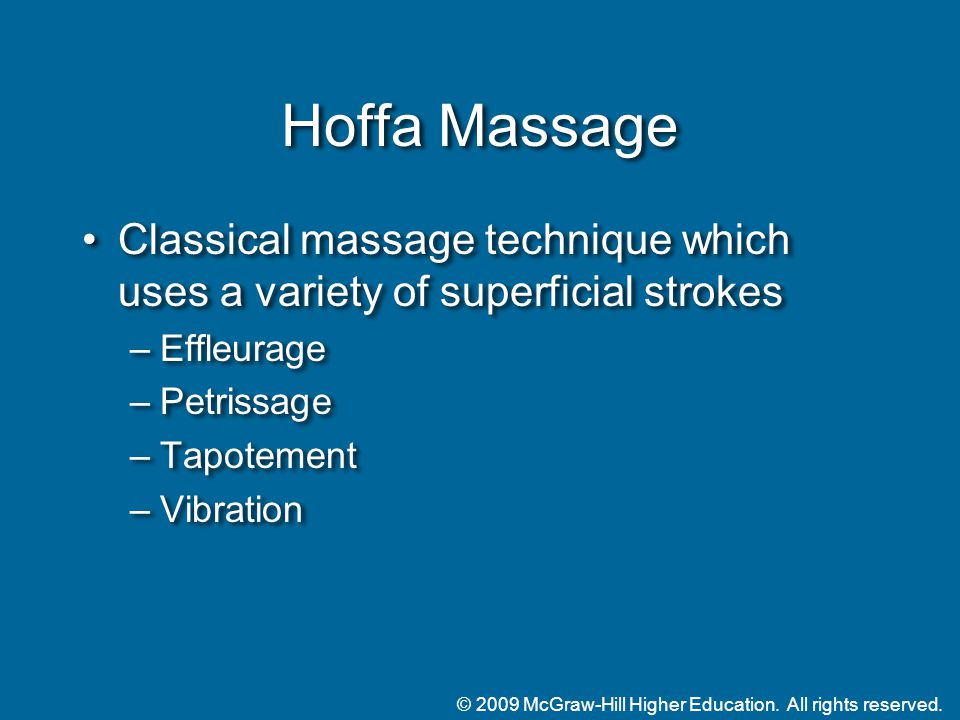 Hoffa Massage

• Classical massage technique which uses a variety of superficial strokes
– Effleurage
– Petrissage
– Tapotement
– Vibration

© 2009 McGraw-Hill Higher Education. All rights reserved.